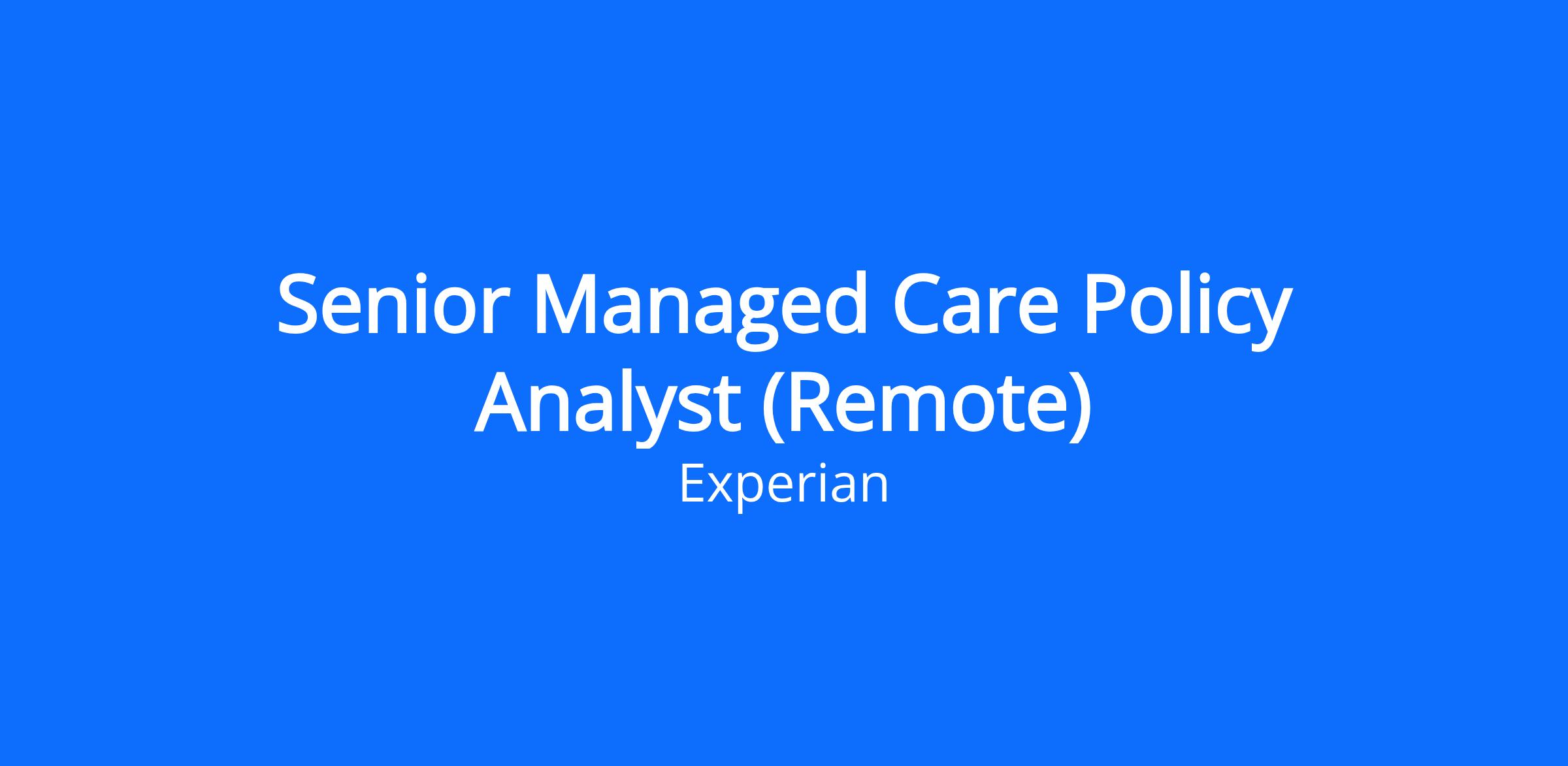 Senior Managed Care Policy Analyst (Remote)

Experian